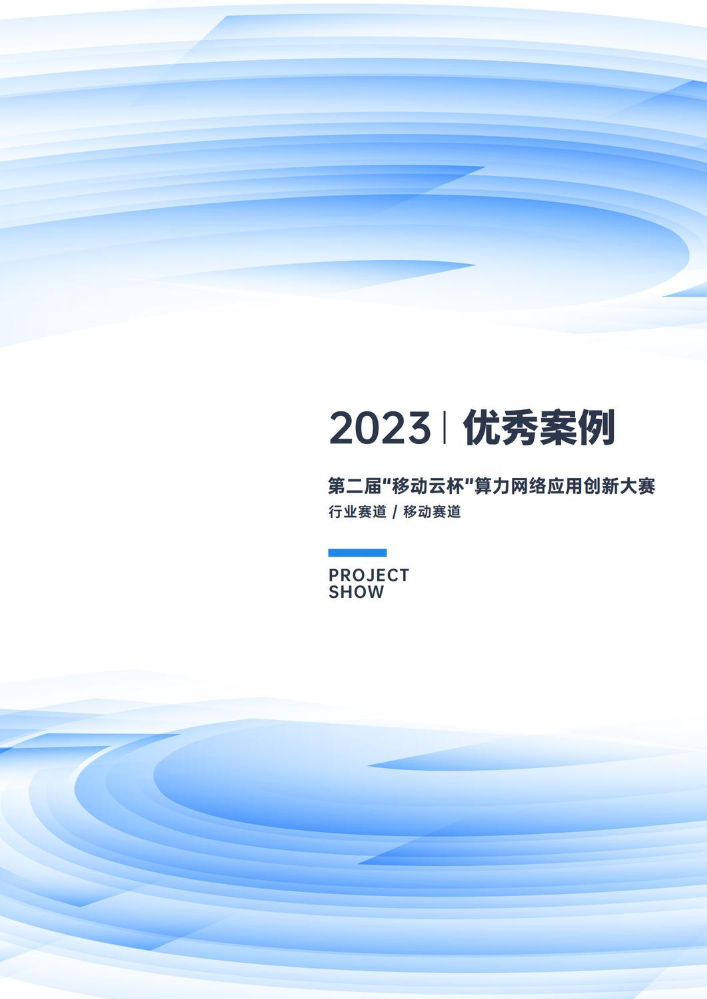 2023 | 优秀案例

第二届“移动云杯”算力网络应用创新大赛
行业赛道 / 移动赛道

PROJECT
SHOW